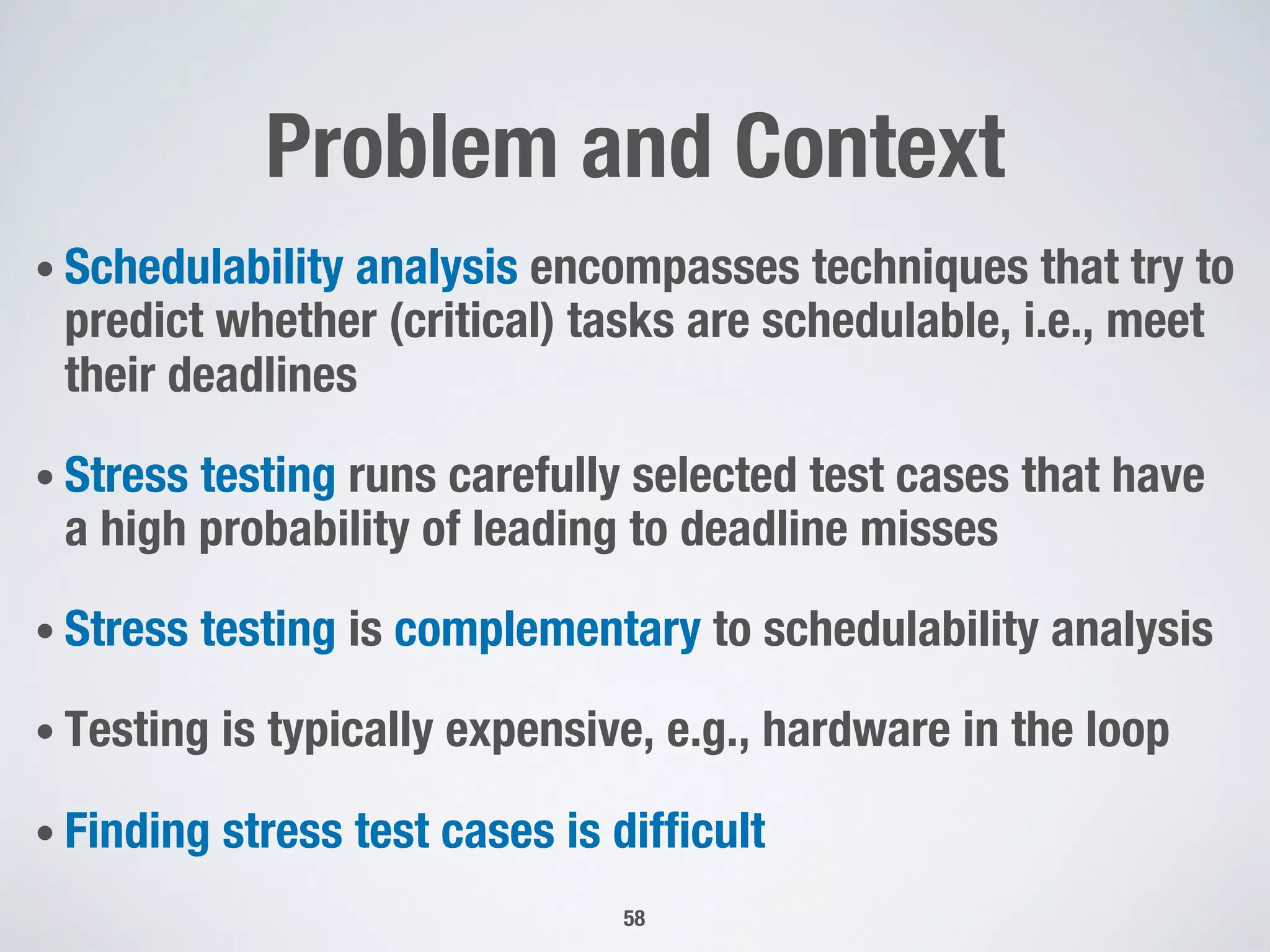 Problem and Context

• Schedulability analysis encompasses techniques that try to predict whether (critical) tasks are schedulable, i.e., meet their deadlines

• Stress testing runs carefully selected test cases that have a high probability of leading to deadline misses

• Stress testing is complementary to schedulability analysis

• Testing is typically expensive, e.g., hardware in the loop

• Finding stress test cases is difficult

58